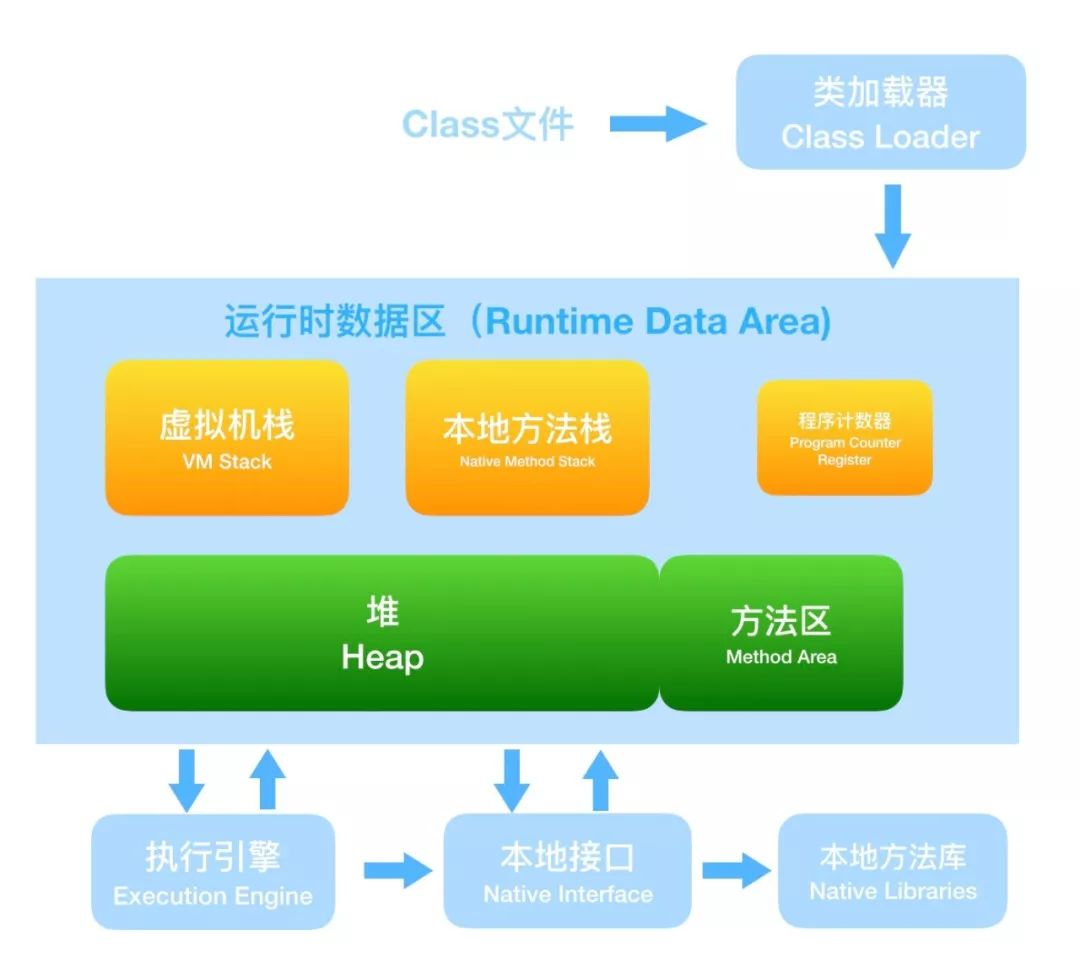 Class文件

类加载器
Class Loader

运行时数据区（Runtime Data Area)

虚拟机栈
VM Stack

本地方法栈
Native Method Stack

程序计数器
Program Counter Register

堆
Heap

方法区
Method Area

执行引擎
Execution Engine

本地接口
Native Interface

本地方法库
Native Libraries